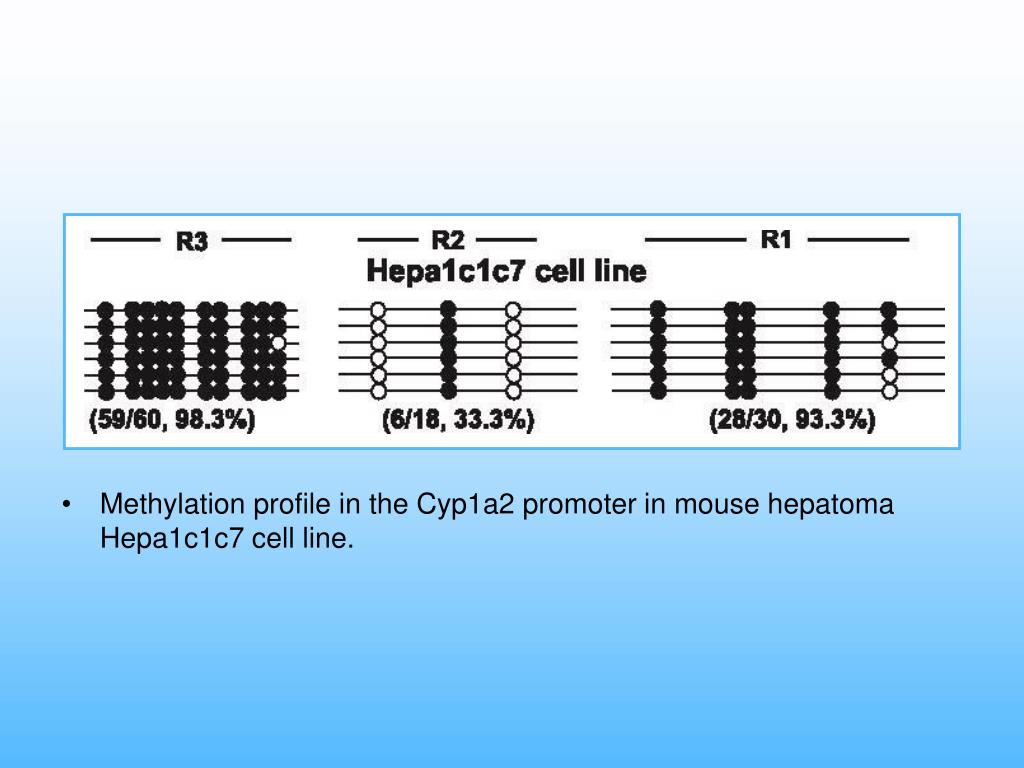 R3 R2 R1

Hepa1c1c7 cell line

(59/60, 98.3%) (6/18, 33.3%) (28/30, 93.3%)

• Methylation profile in the Cyp1a2 promoter in mouse hepatoma Hepa1c1c7 cell line.